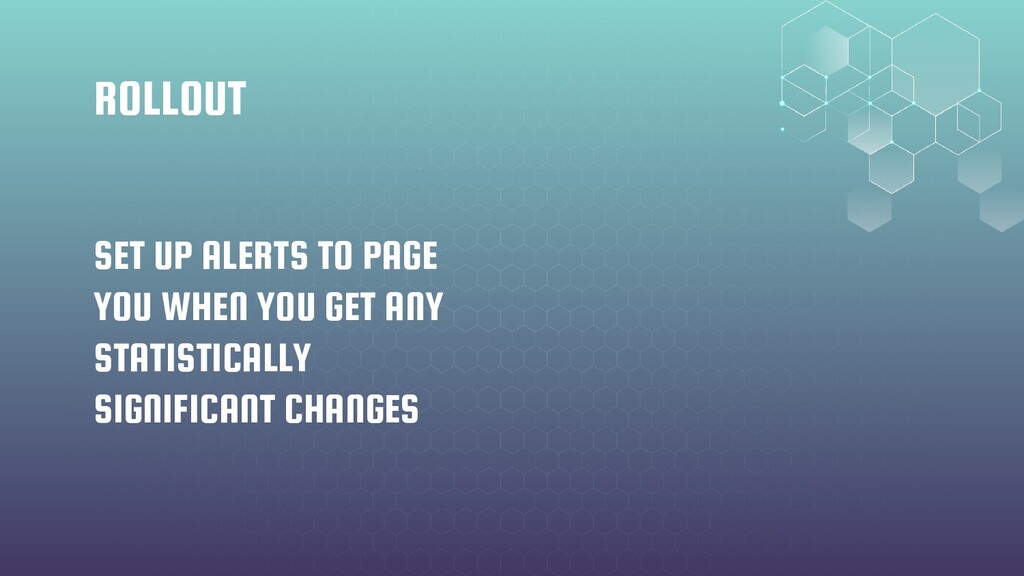 ROLLOUT

SET UP ALERTS TO PAGE YOU WHEN YOU GET ANY STATISTICALLY SIGNIFICANT CHANGES